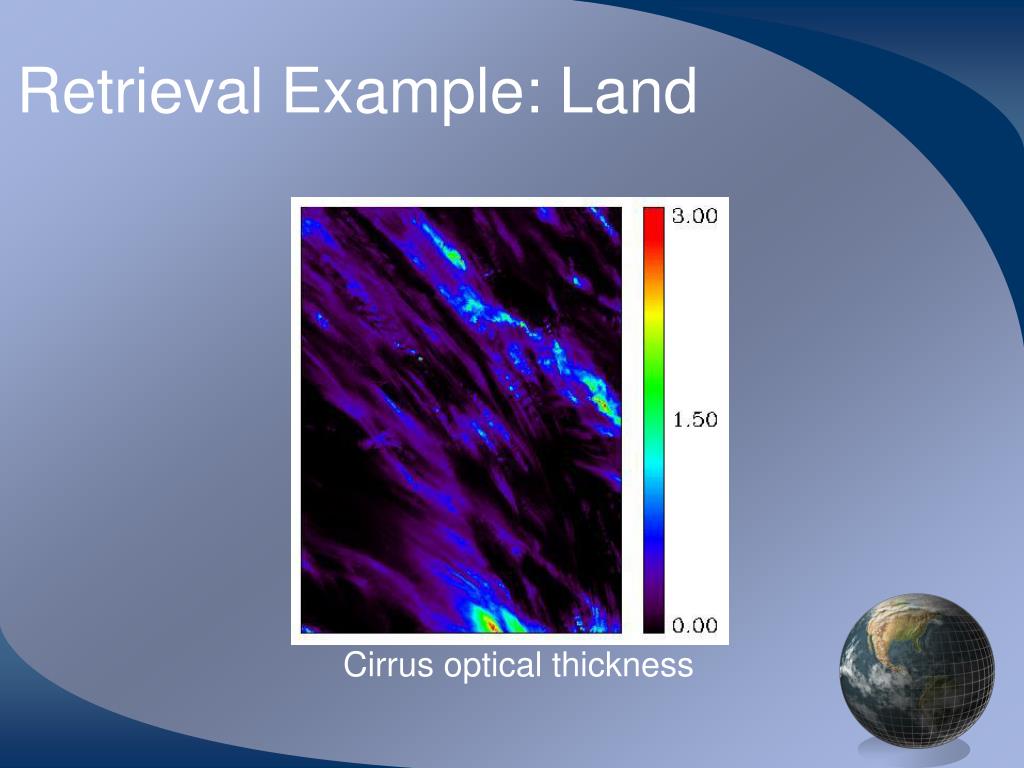 Retrieval Example: Land

3.00

1.50

0.00

Cirrus optical thickness